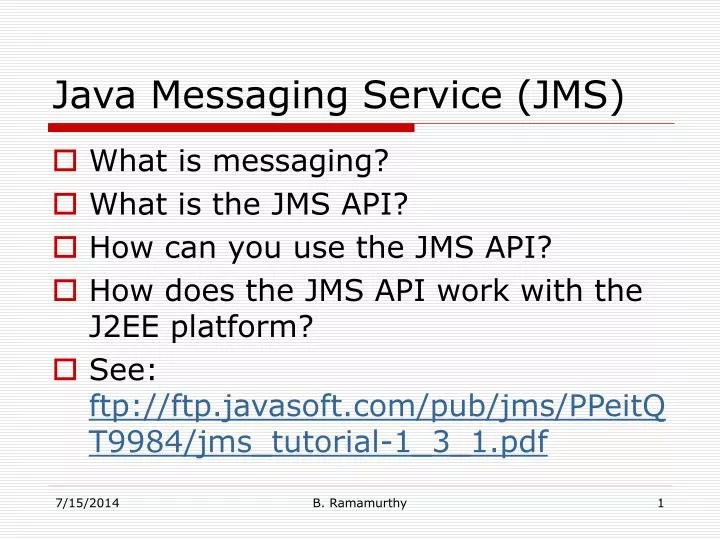 Java Messaging Service (JMS)

What is messaging?

What is the JMS API?

How can you use the JMS API?

How does the JMS API work with the J2EE platform?

See: ftp://ftp.javasoft.com/pub/jms/PPeitQT9984/jms_tutorial-1_3_1.pdf

7/15/2014

B. Ramamurthy

1